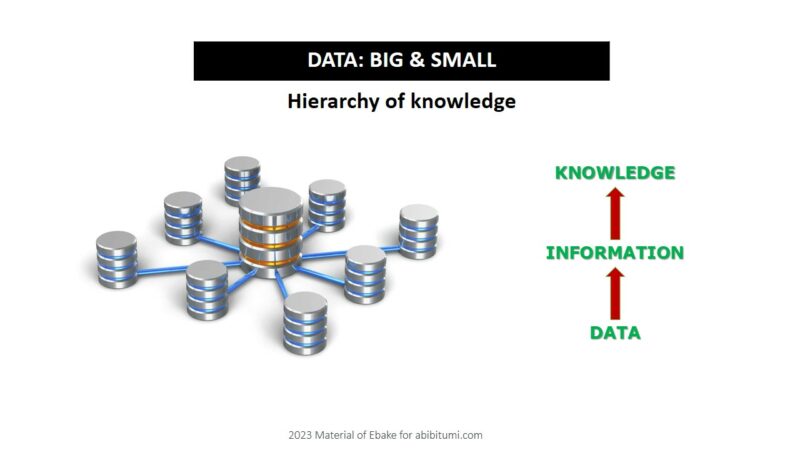 DATA: BIG & SMALL

Hierarchy of knowledge

KNOWLEDGE

INFORMATION

DATA

2023 Material of Ebake for abibitumi.com